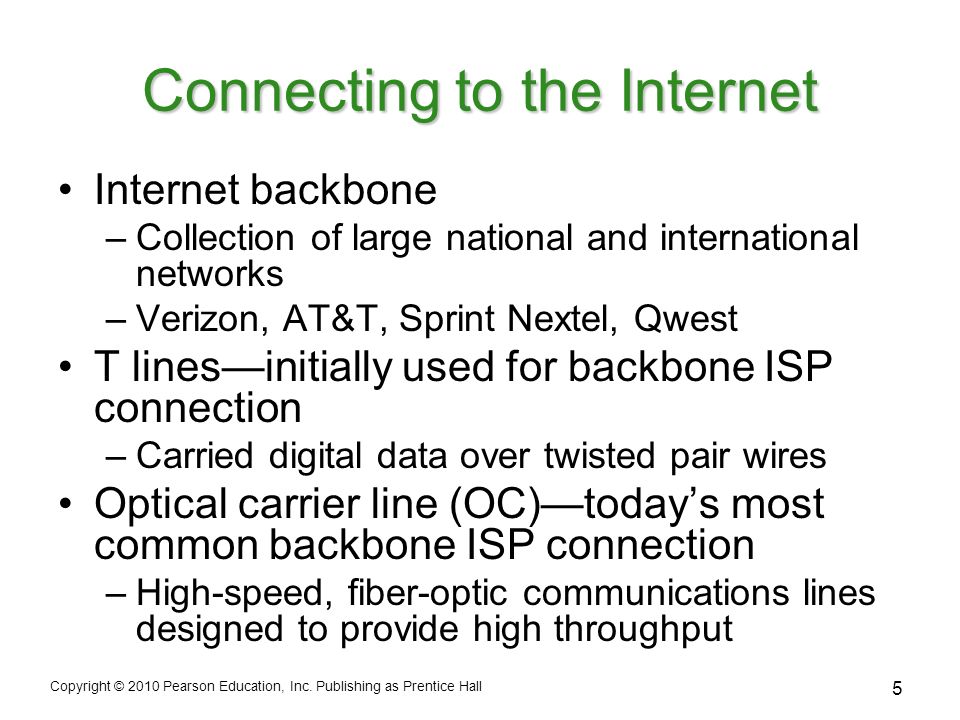 Connecting to the Internet

• Internet backbone
– Collection of large national and international networks
– Verizon, AT&T, Sprint Nextel, Qwest
• T lines—initially used for backbone ISP connection
– Carried digital data over twisted pair wires
• Optical carrier line (OC)—today's most common backbone ISP connection
– High-speed, fiber-optic communications lines designed to provide high throughput

Copyright © 2010 Pearson Education, Inc. Publishing as Prentice Hall

5